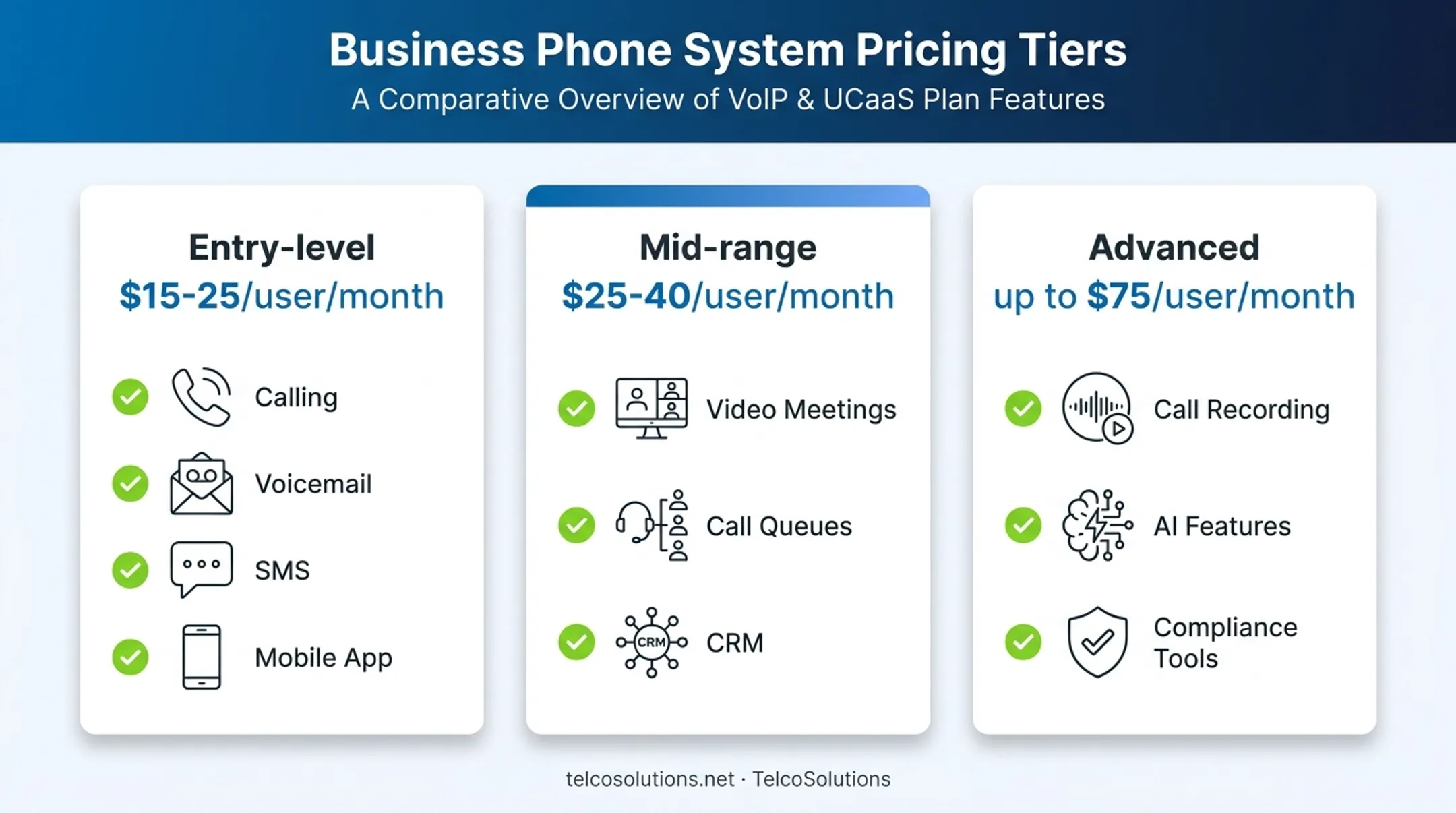 Business Phone System Pricing Tiers

A Comparative Overview of VoIP & UCaaS Plan Features

Entry-level
\$15-25/user/month

Calling

Voicemail

SMS

Mobile App

Mid-range
\$25-40/user/month

Video Meetings

Call Queues

CRM

CRM

Advanced
up to \$75/user/month

Call Recording

AI Features

Compliance Tools

telcosolutions.net · TelcoSolutions